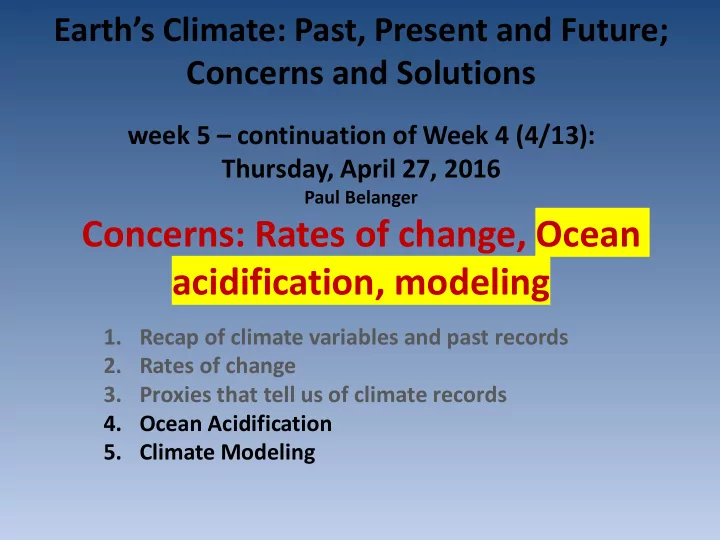 Earth's Climate: Past, Present and Future; Concerns and Solutions

week 5 – continuation of Week 4 (4/13): Thursday, April 27, 2016
Paul Belanger

Concerns: Rates of change, Ocean acidification, modeling

1. Recap of climate variables and past records
2. Rates of change
3. Proxies that tell us of climate records
4. Ocean Acidification
5. Climate Modeling